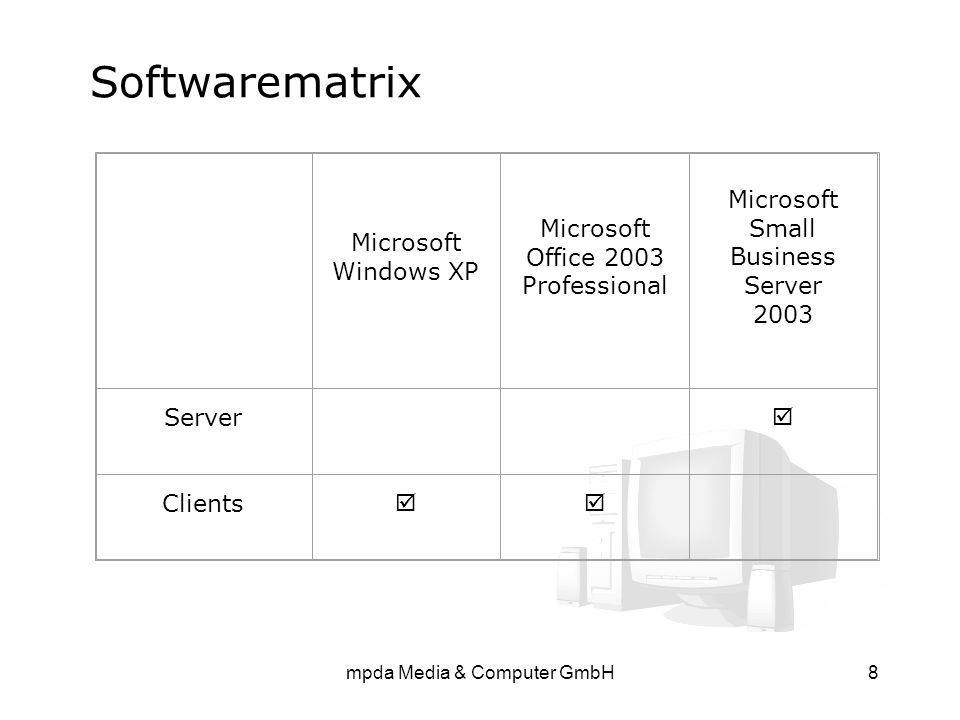 Softwarematrix

| | Microsoft Windows XP | Microsoft Office 2003 Professional | Microsoft Small Business Server 2003 |
|---|---|---|---|
| Server | | | ☑ |
| Clients | ☑ | ☑ | |

mpda Media & Computer GmbH

8